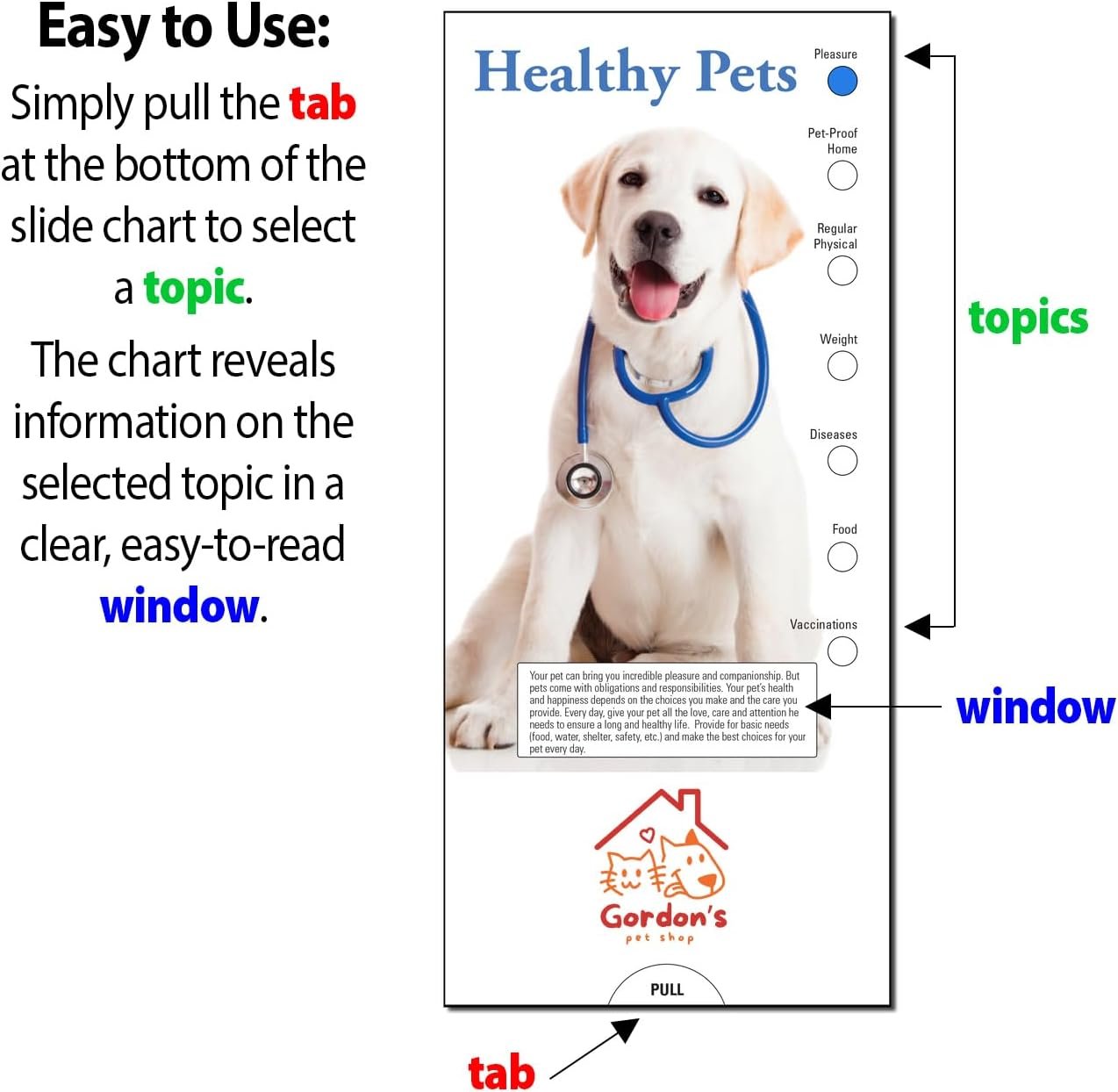 Easy to Use:

Simply pull the tab at the bottom of the slide chart to select a topic.

The chart reveals information on the selected topic in a clear, easy-to-read window.

Healthy Pets

Pleasure

Pet-Proof Home

Regular Physical

Weight

Diseases

Food

Vaccinations

topics

Your pet can bring you incredible pleasure and companionship. But pets come with obligations and responsibilities. Your pet's health and happiness depends on the choices you make and the care you provide. Every day, give your pet all the love, care and attention he needs to ensure a long and healthy life. Provide for basic needs (food, water, shelter, safety, etc.) and make the best choices for your pet every day.

window

Gordon's
pet shop

PULL

tab